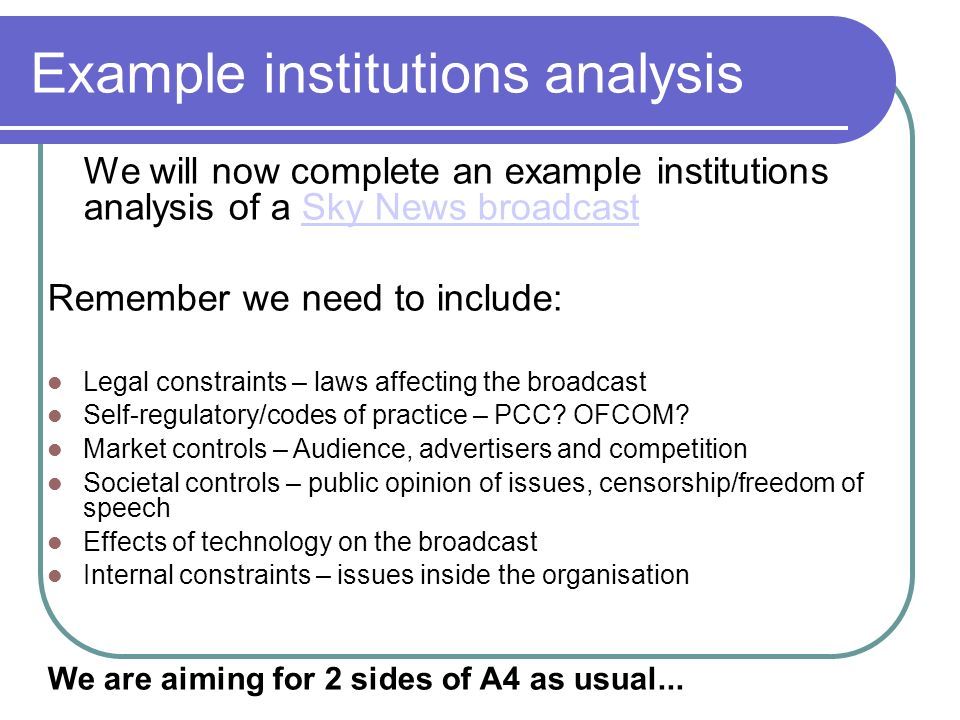 Example institutions analysis

We will now complete an example institutions analysis of a Sky News broadcast

Remember we need to include:

- Legal constraints – laws affecting the broadcast
- Self-regulatory/codes of practice – PCC? OFCOM?
- Market controls – Audience, advertisers and competition
- Societal controls – public opinion of issues, censorship/freedom of speech
- Effects of technology on the broadcast
- Internal constraints – issues inside the organisation

We are aiming for 2 sides of A4 as usual...